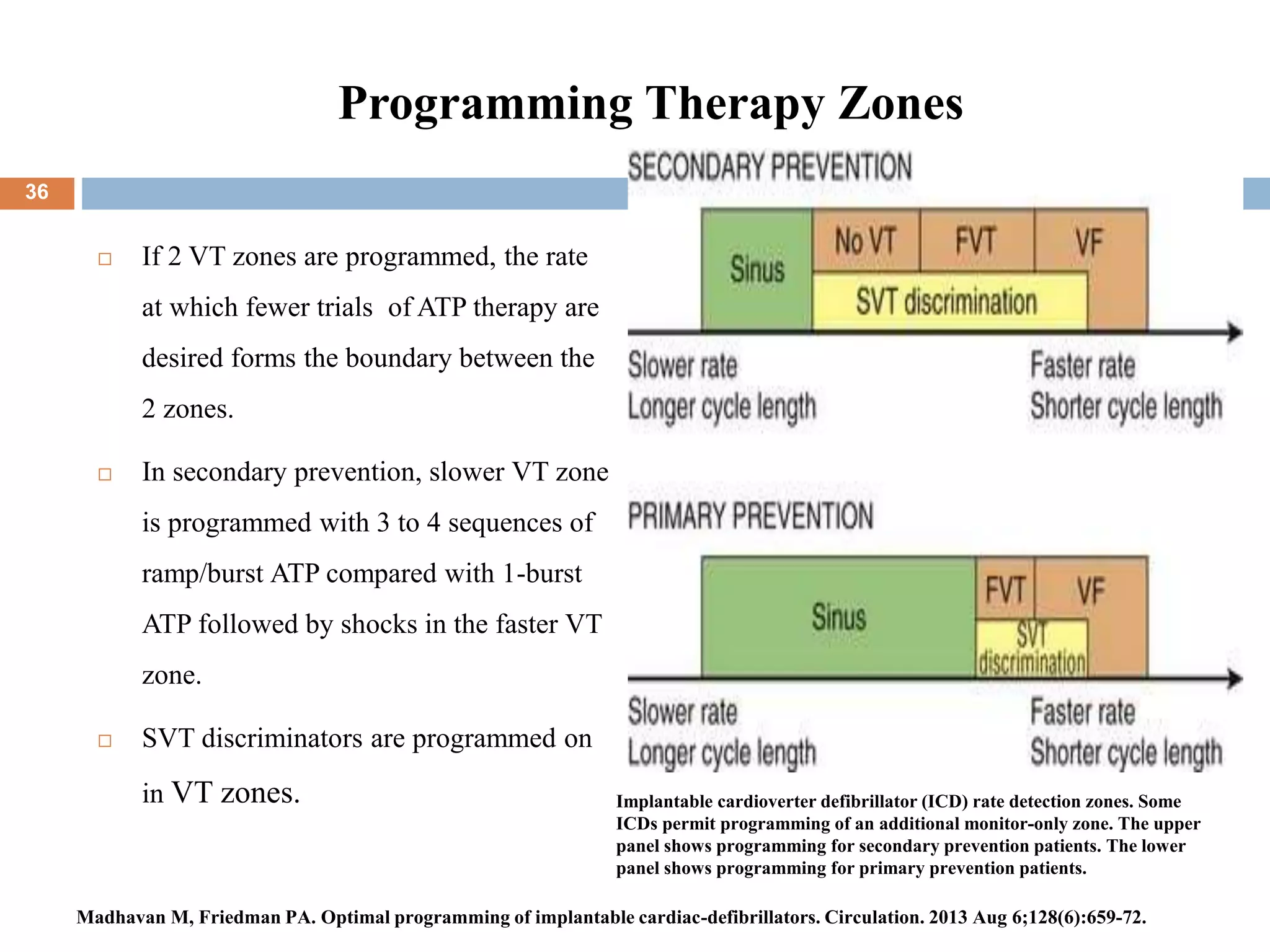 Programming Therapy Zones

36

□ If 2 VT zones are programmed, the rate at which fewer trials of ATP therapy are desired forms the boundary between the 2 zones.

□ In secondary prevention, slower VT zone is programmed with 3 to 4 sequences of ramp/burst ATP compared with 1-burst ATP followed by shocks in the faster VT zone.

□ SVT discriminators are programmed on in VT zones.

SECONDARY PREVENTION

Sinus
No VT
FVT
VF
SVT discrimination

Slower rate
Longer cycle length

Faster rate
Shorter cycle length

PRIMARY PREVENTION

Sinus
FVT
VF
SVT discrimination

Slower rate
Longer cycle length

Faster rate
Shorter cycle length

Implantable cardioverter defibrillator (ICD) rate detection zones. Some ICDs permit programming of an additional monitor-only zone. The upper panel shows programming for secondary prevention patients. The lower panel shows programming for primary prevention patients.

Madhavan M, Friedman PA. Optimal programming of implantable cardiac-defibrillators. Circulation. 2013 Aug 6;128(6):659-72.